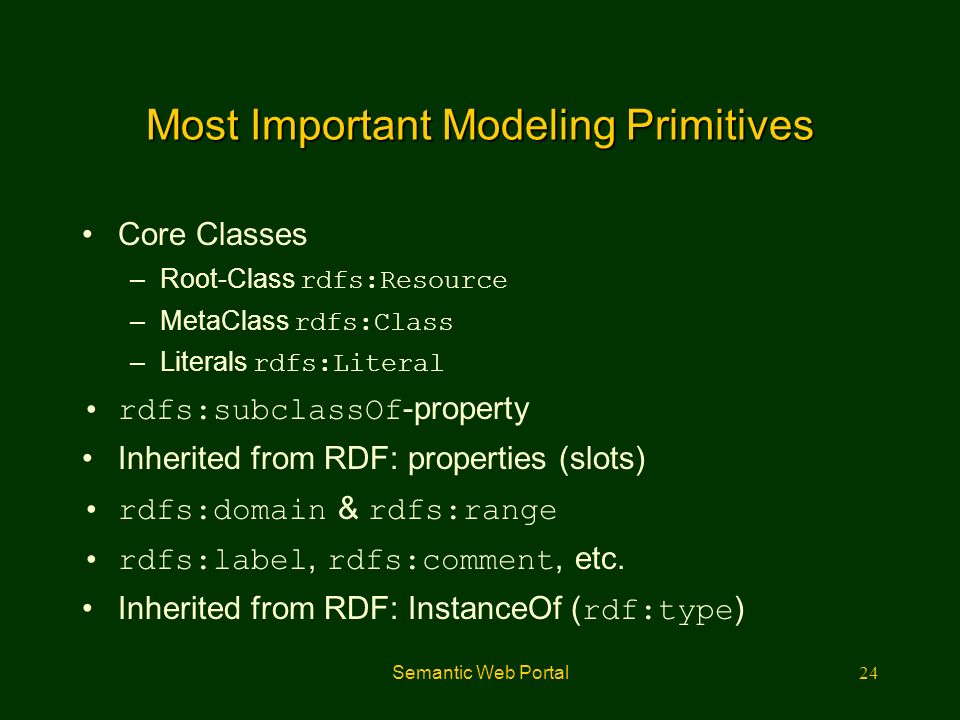 Most Important Modeling Primitives

• Core Classes
– Root-Class rdfs:Resource
– MetaClass rdfs:Class
– Literals rdfs:Literal
• rdfs:subclassOf-property
• Inherited from RDF: properties (slots)
• rdfs:domain & rdfs:range
• rdfs:label, rdfs:comment, etc.
• Inherited from RDF: InstanceOf (rdf:type)

Semantic Web Portal

24